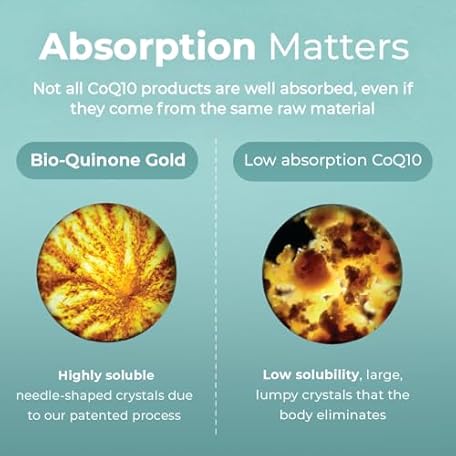 Absorption Matters

Not all CoQ10 products are well absorbed, even if they come from the same raw material

Bio-Quinone Gold

Highly soluble needle-shaped crystals due to our patented process

Low absorption CoQ10

Low solubility, large, lumpy crystals that the body eliminates